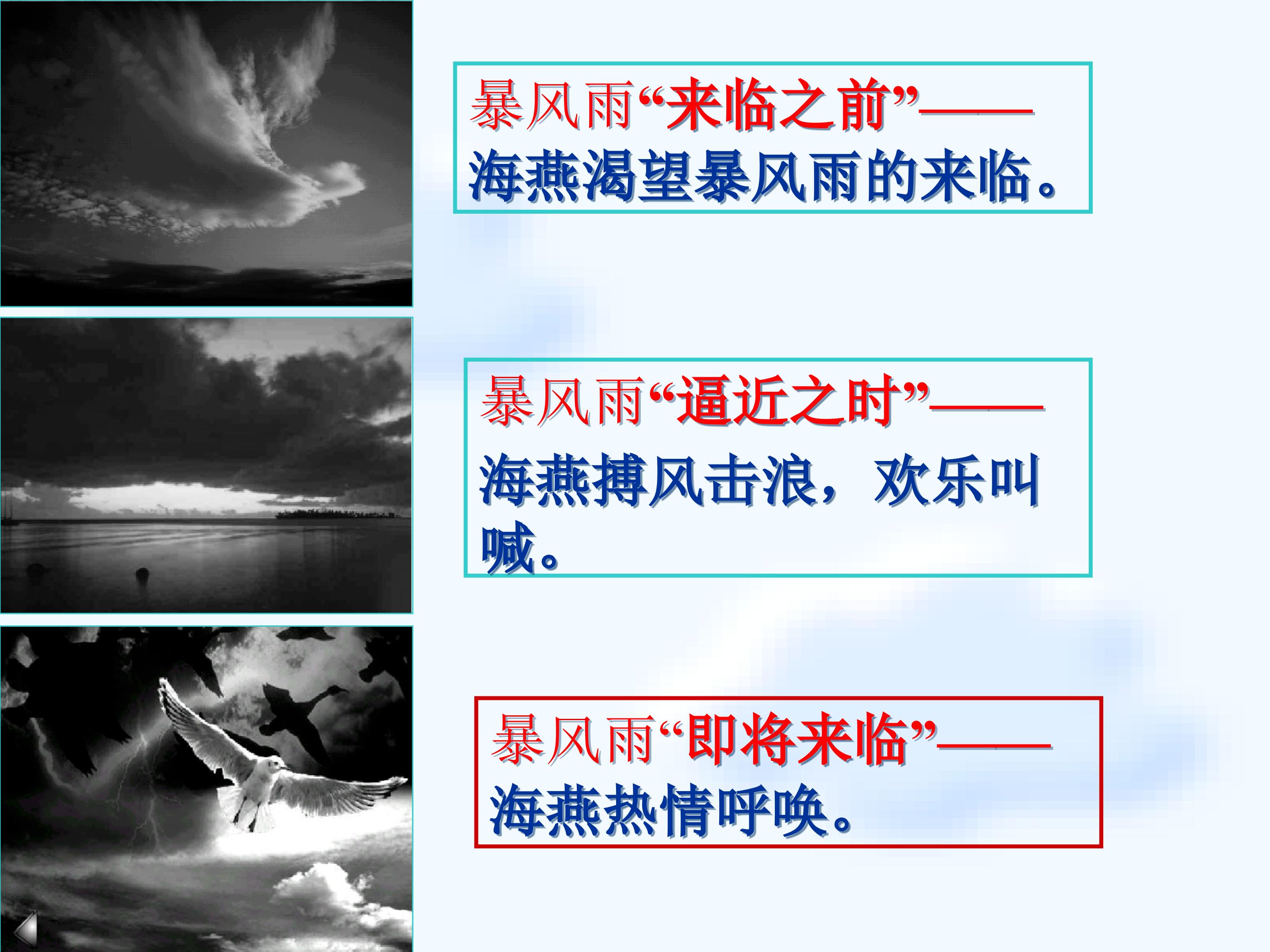 暴风雨“来临之前”——
海燕渴望暴风雨的来临。

暴风雨“逼近之时”——
海燕搏风击浪，欢乐叫喊。

暴风雨“即将来临”——
海燕热情呼唤。